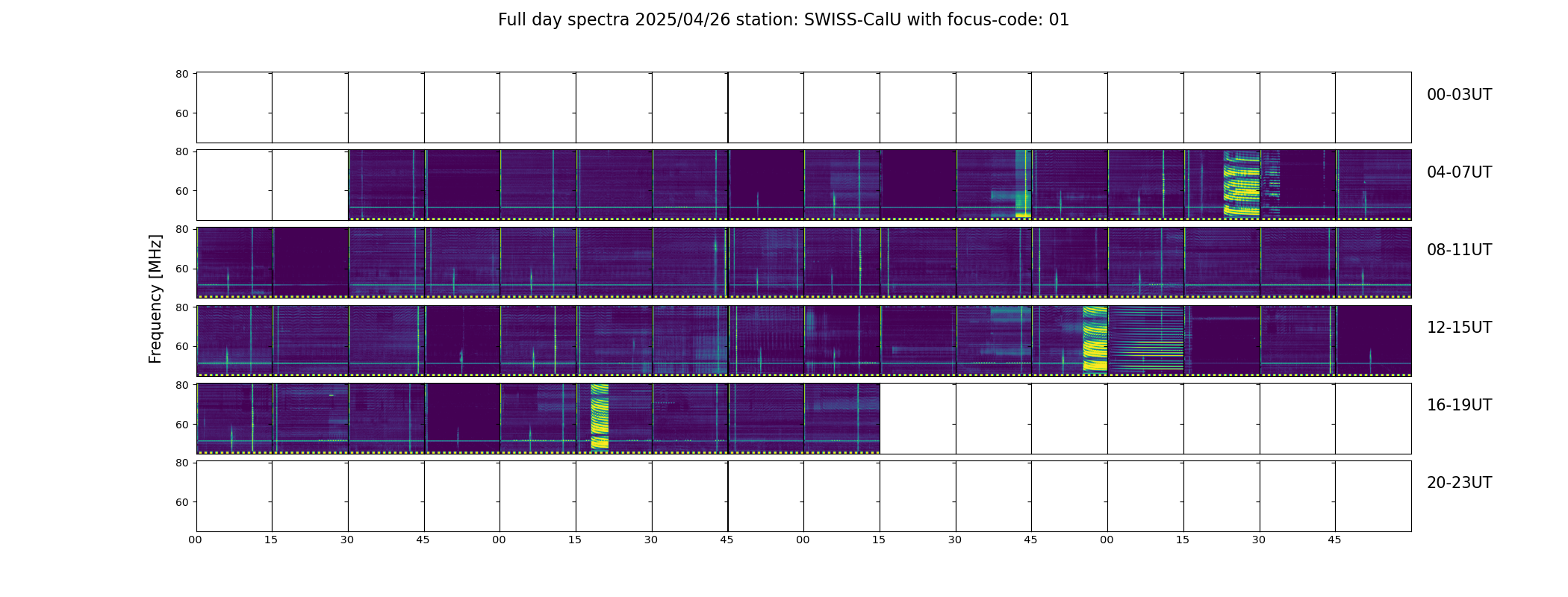 Full day spectra 2025/04/26 station: SWISS-CalU with focus-code: 01

Frequency [MHz]

80
60
00-03UT

80
60
04-07UT

80
60
08-11UT

80
60
12-15UT

80
60
16-19UT

80
60
20-23UT

00 15 30 45 00 15 30 45 00 15 30 45 00 15 30 45